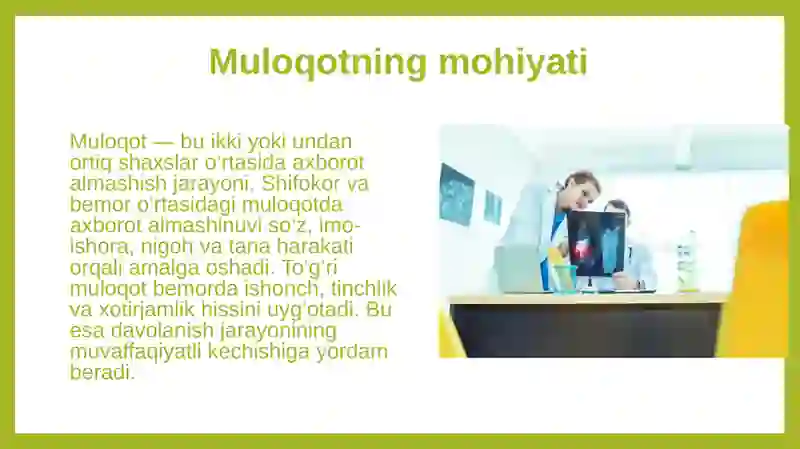 Muloqotning mohiyati

Muloqot — bu ikki yoki undan ortiq shaxslar o'rtasida axborot almashish jarayoni. Shifokor va bemor o'rtasidagi muloqotda axborot almashinuvi so'z, imo-ishora, nigoh va tana harakati orqali amalga oshadi. To'g'ri muloqot bemorda ishonch, tinchlik va xotirjamlik hissini uyg'otadi. Bu esa davolanish jarayonining muvaffaqiyatli kechishiga yordam beradi.